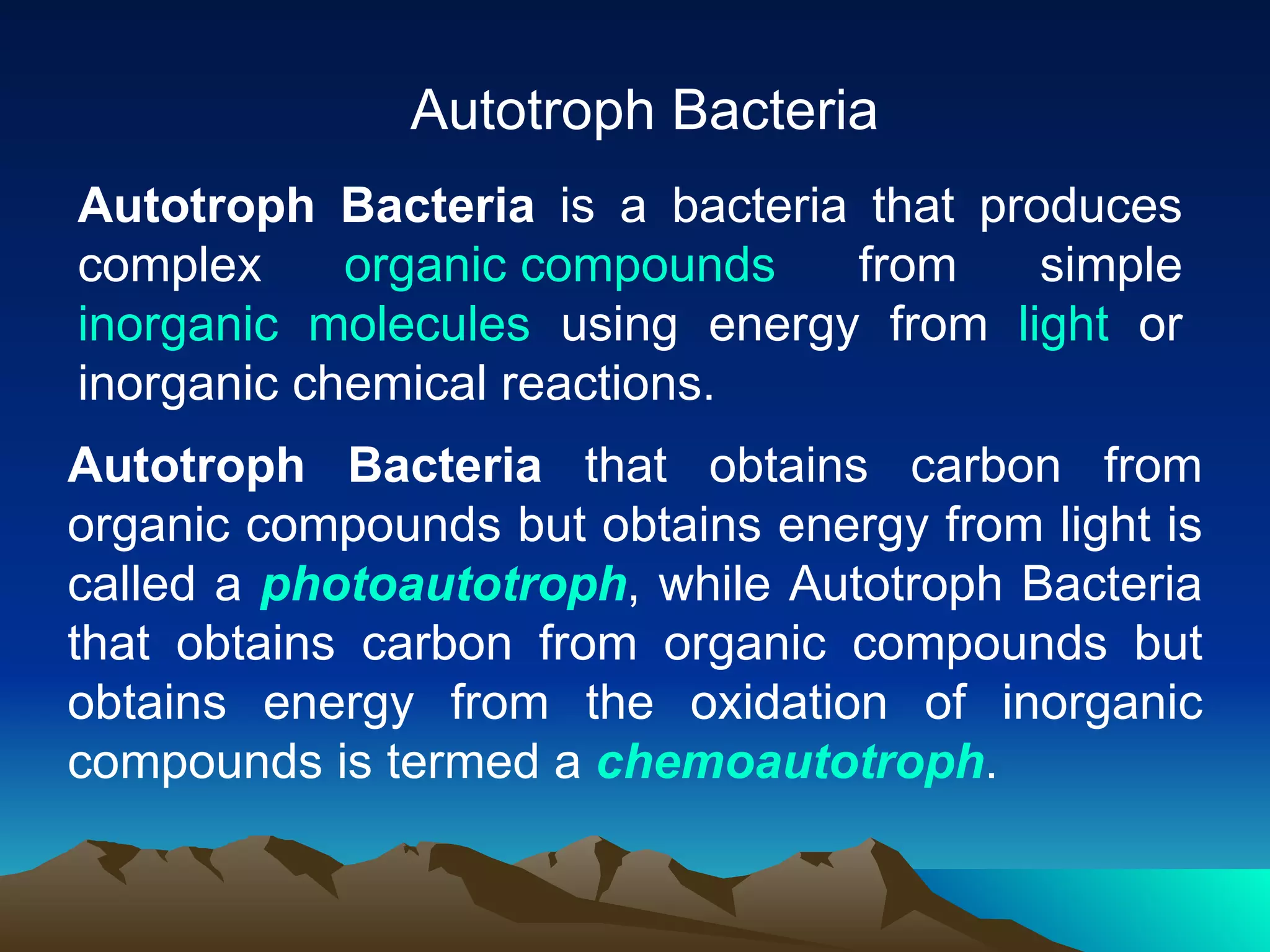 Autotroph Bacteria

Autotroph Bacteria is a bacteria that produces complex organic compounds from simple inorganic molecules using energy from light or inorganic chemical reactions.

Autotroph Bacteria that obtains carbon from organic compounds but obtains energy from light is called a photoautotroph, while Autotroph Bacteria that obtains carbon from organic compounds but obtains energy from the oxidation of inorganic compounds is termed a chemoautotroph.